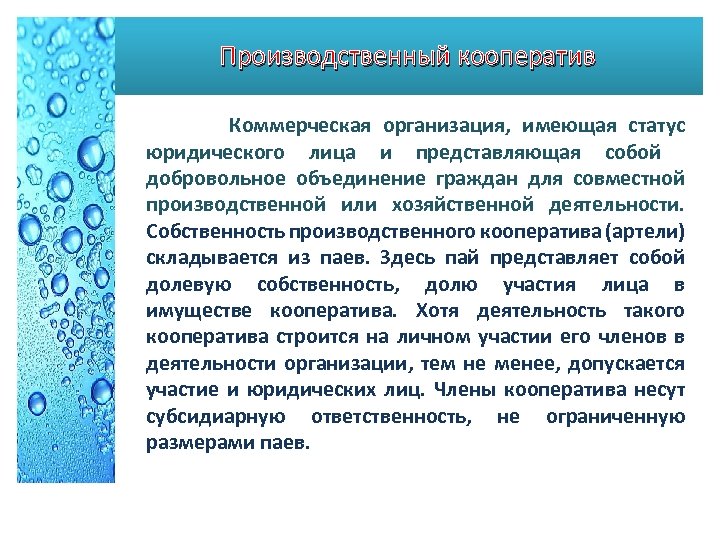 Производственный кооператив

Коммерческая организация, имеющая статус юридического лица и представляющая собой добровольное объединение граждан для совместной производственной или хозяйственной деятельности. Собственность производственного кооператива (артели) складывается из паев. Здесь пай представляет собой долевую собственность, долю участия лица в имуществе кооператива. Хотя деятельность такого кооператива строится на личном участии его членов в деятельности организации, тем не менее, допускается участие и юридических лиц. Члены кооператива несут субсидиарную ответственность, не ограниченную размерами паев.